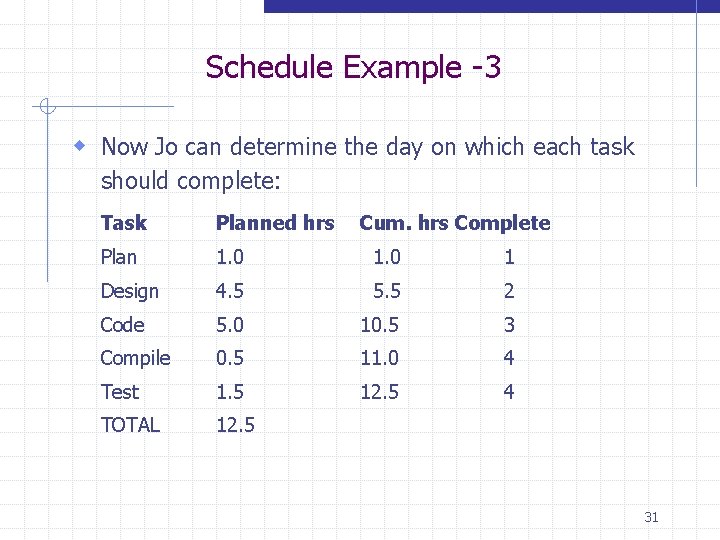 Schedule Example -3

Now Jo can determine the day on which each task should complete:

| Task | Planned hrs | Cum. hrs | Complete |
|---|---|---|---|
| Plan | 1.0 | 1.0 | 1 |
| Design | 4.5 | 5.5 | 2 |
| Code | 5.0 | 10.5 | 3 |
| Compile | 0.5 | 11.0 | 4 |
| Test | 1.5 | 12.5 | 4 |
| TOTAL | 12.5 | | |

31